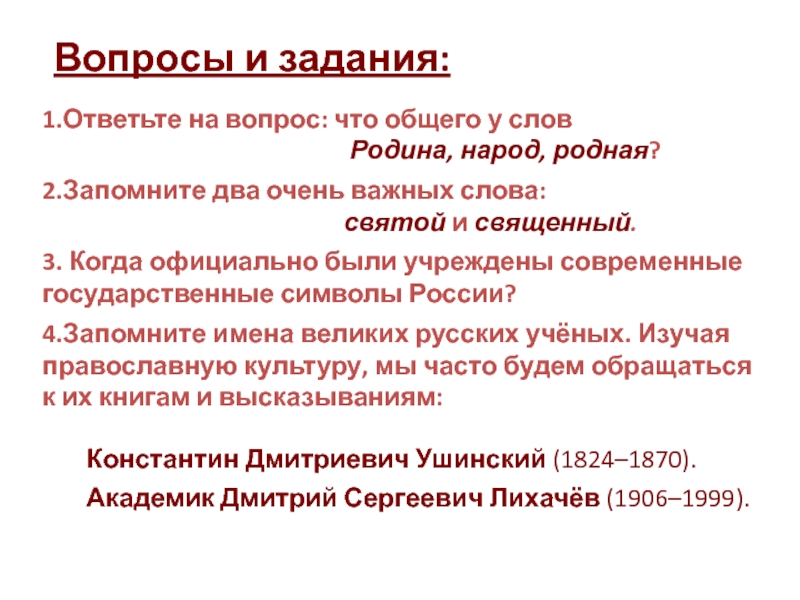 Вопросы и задания:

1.Ответьте на вопрос: что общего у слов
Родина, народ, родная?

2.Запомните два очень важных слова:
святой и священный.

3. Когда официально были учреждены современные государственные символы России?

4.Запомните имена великих русских учёных. Изучая православную культуру, мы часто будем обращаться к их книгам и высказываниям:

Константин Дмитриевич Ушинский (1824–1870).

Академик Дмитрий Сергеевич Лихачёв (1906–1999).